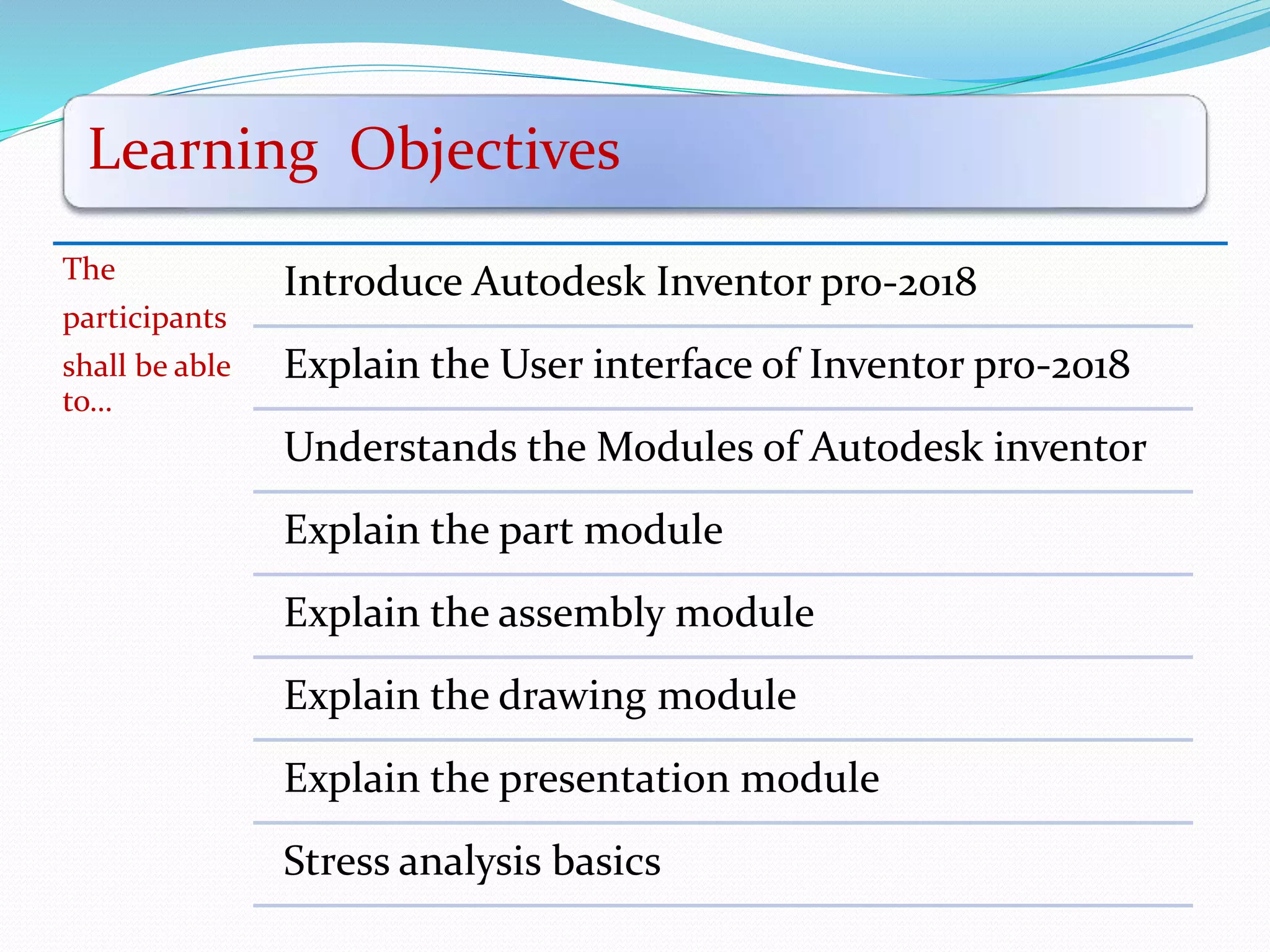 Learning Objectives

The participants shall be able to…

Introduce Autodesk Inventor pro-2018

Explain the User interface of Inventor pro-2018

Understands the Modules of Autodesk inventor

Explain the part module

Explain the assembly module

Explain the drawing module

Explain the presentation module

Stress analysis basics